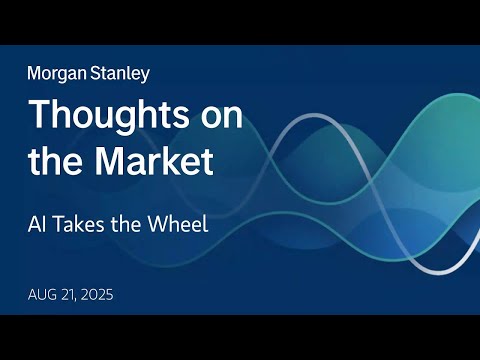 Morgan Stanley

Thoughts on the Market

AI Takes the Wheel

AUG 21, 2025